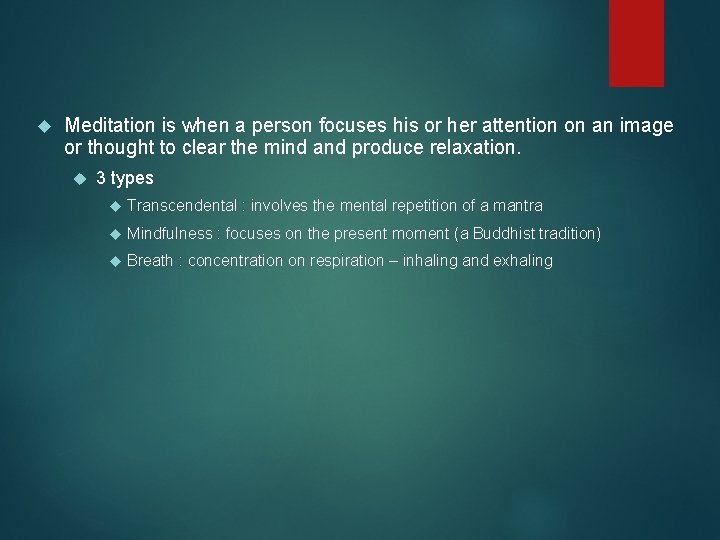 Meditation is when a person focuses his or her attention on an image or thought to clear the mind and produce relaxation.

3 types

Transcendental : involves the mental repetition of a mantra

Mindfulness : focuses on the present moment (a Buddhist tradition)

Breath : concentration on respiration – inhaling and exhaling